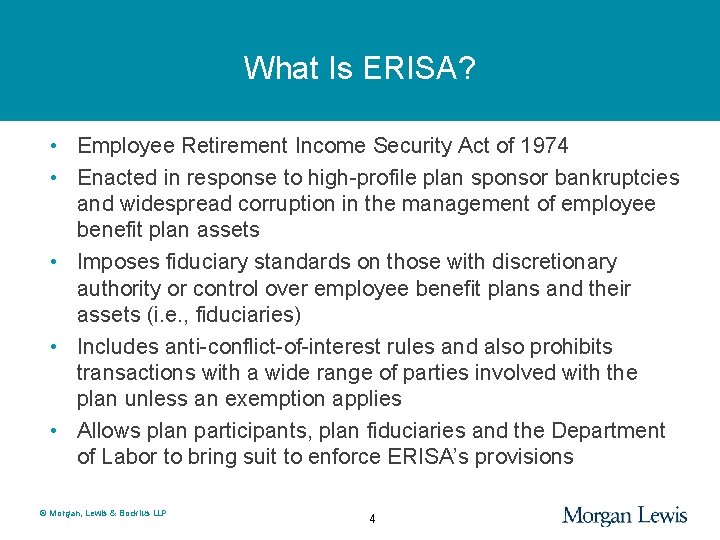 What Is ERISA?

• Employee Retirement Income Security Act of 1974
• Enacted in response to high-profile plan sponsor bankruptcies and widespread corruption in the management of employee benefit plan assets
• Imposes fiduciary standards on those with discretionary authority or control over employee benefit plans and their assets (i.e., fiduciaries)
• Includes anti-conflict-of-interest rules and also prohibits transactions with a wide range of parties involved with the plan unless an exemption applies
• Allows plan participants, plan fiduciaries and the Department of Labor to bring suit to enforce ERISA's provisions

© Morgan, Lewis & Bockius LLP

4

Morgan Lewis